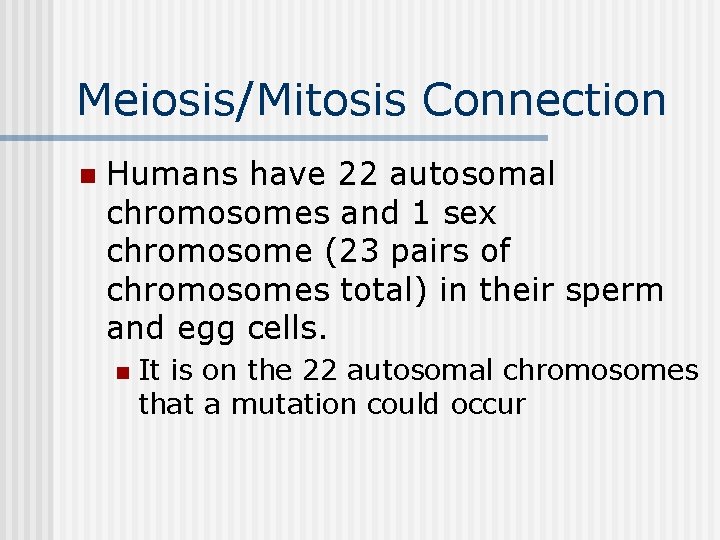 Meiosis/Mitosis Connection

Humans have 22 autosomal chromosomes and 1 sex chromosome (23 pairs of chromosomes total) in their sperm and egg cells.

It is on the 22 autosomal chromosomes that a mutation could occur